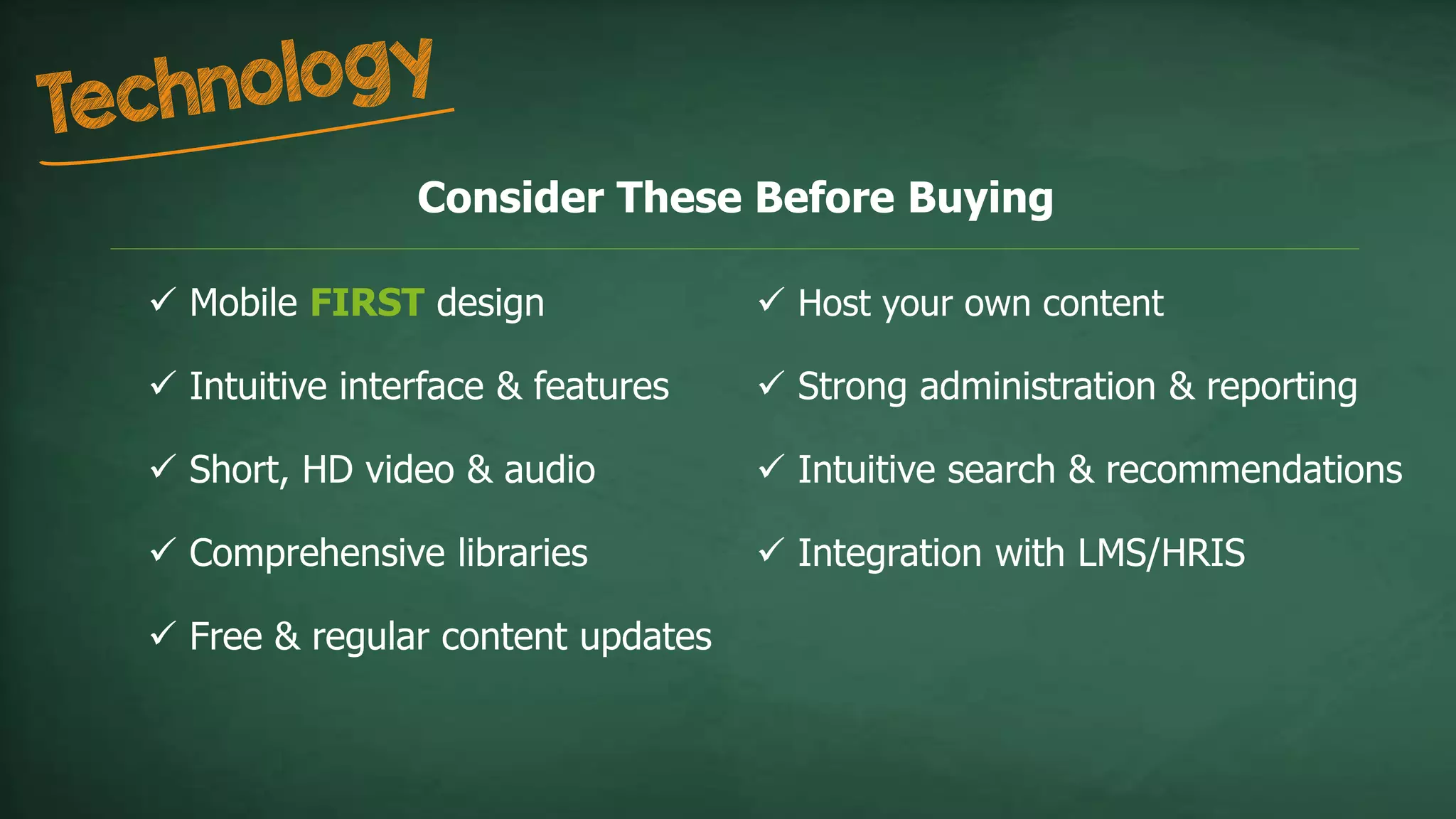 Technology

Consider These Before Buying

✓ Mobile FIRST design

✓ Intuitive interface & features

✓ Short, HD video & audio

✓ Comprehensive libraries

✓ Free & regular content updates

✓ Host your own content

✓ Strong administration & reporting

✓ Intuitive search & recommendations

✓ Integration with LMS/HRIS